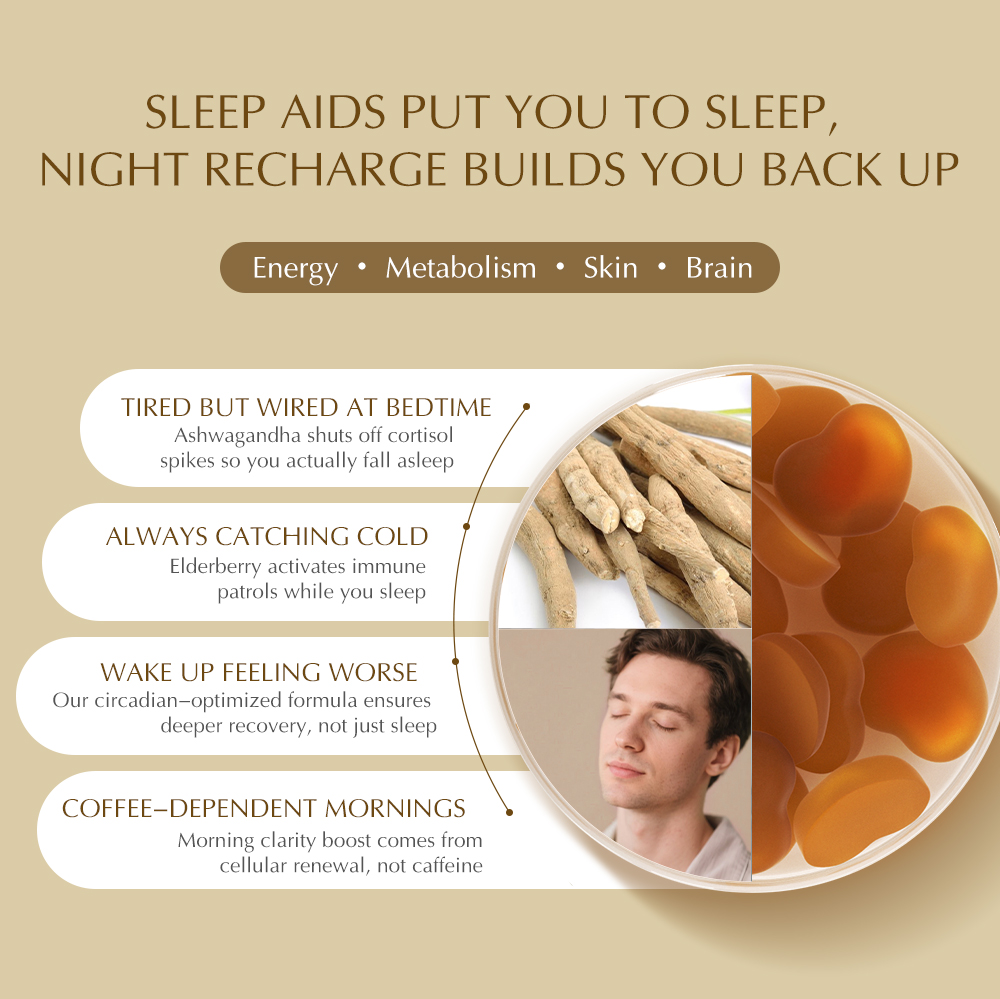 SLEEP AIDS PUT YOU TO SLEEP, NIGHT RECHARGE BUILDS YOU BACK UP

Energy • Metabolism • Skin • Brain

TIRED BUT WIRED AT BEDTIME
Ashwagandha shuts off cortisol spikes so you actually fall asleep

ALWAYS CATCHING COLD
Elderberry activates immune patrols while you sleep

WAKE UP FEELING WORSE
Our circadian–optimized formula ensures deeper recovery, not just sleep

COFFEE–DEPENDENT MORNINGS
Morning clarity boost comes from cellular renewal, not caffeine